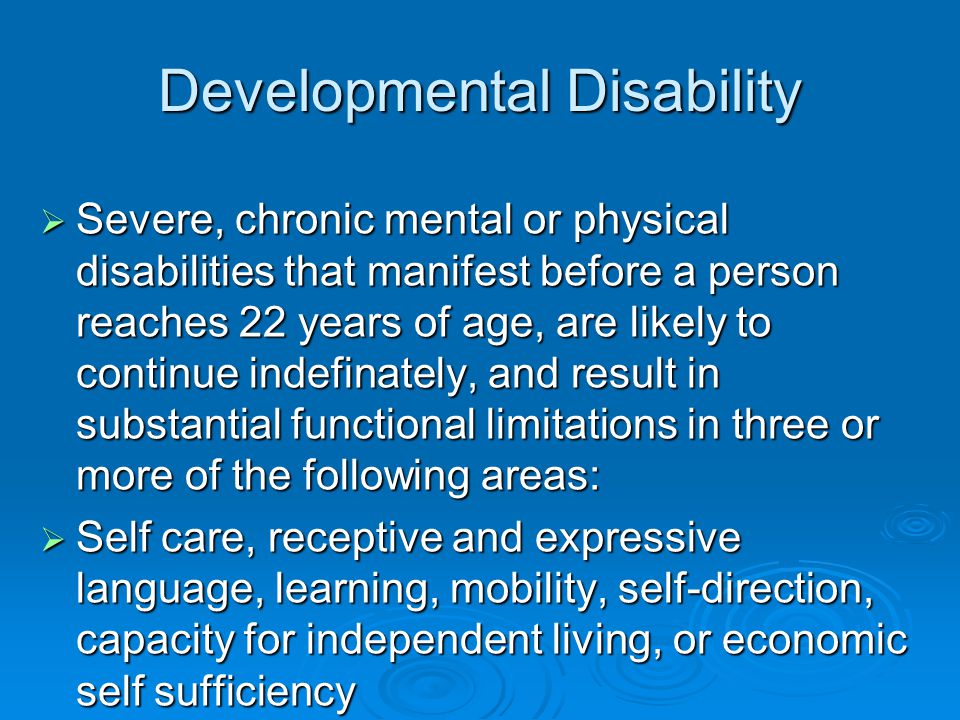 Developmental Disability

➢ Severe, chronic mental or physical disabilities that manifest before a person reaches 22 years of age, are likely to continue indefinately, and result in substantial functional limitations in three or more of the following areas:

➢ Self care, receptive and expressive language, learning, mobility, self-direction, capacity for independent living, or economic self sufficiency